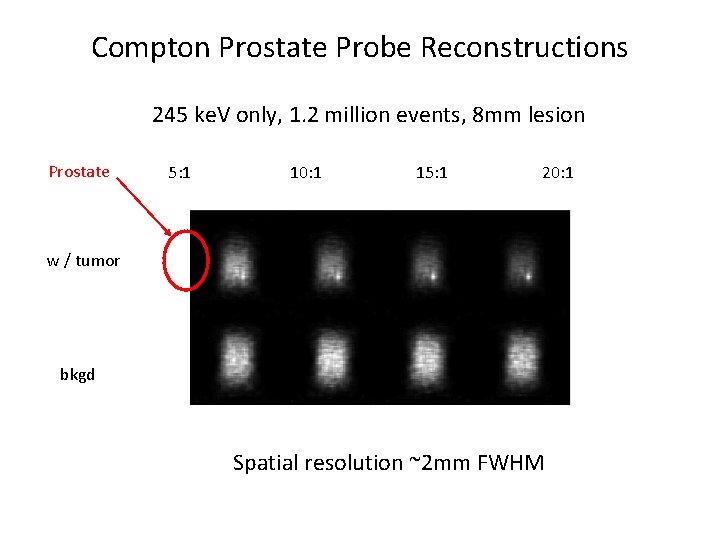 Compton Prostate Probe Reconstructions

245 keV only, 1.2 million events, 8mm lesion

Prostate

5:1

10:1

15:1

20:1

w / tumor

bkgd

Spatial resolution ~2mm FWHM